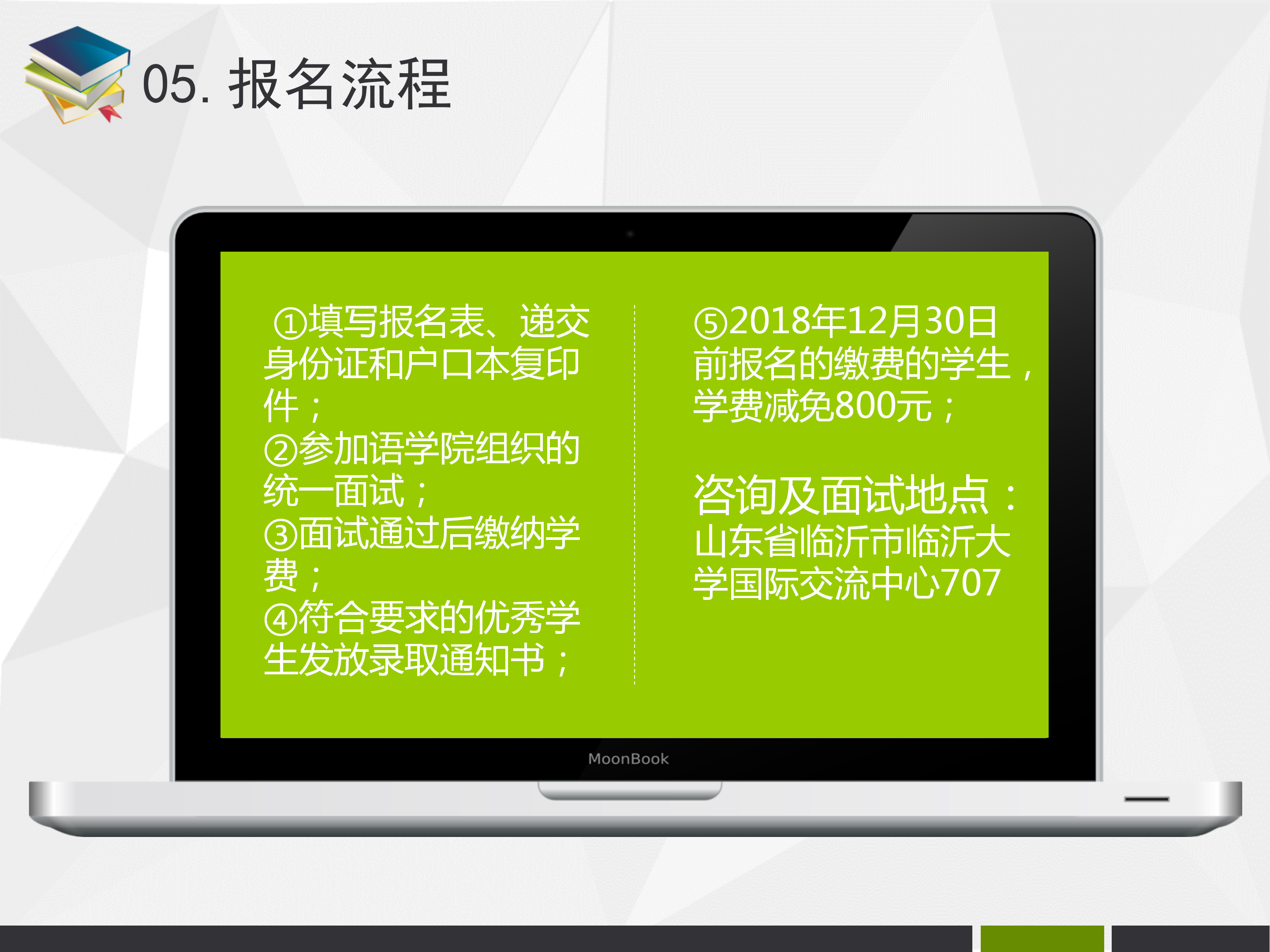 05. 报名流程

①填写报名表、递交身份证和户口本复印件；
②参加语学院组织的统一面试；
③面试通过后缴纳学费；
④符合要求的优秀学生发放录取通知书；

⑤2018年12月30日前报名的缴费的学生，学费减免800元；

咨询及面试地点：
山东省临沂市临沂大学国际交流中心707

MoonBook